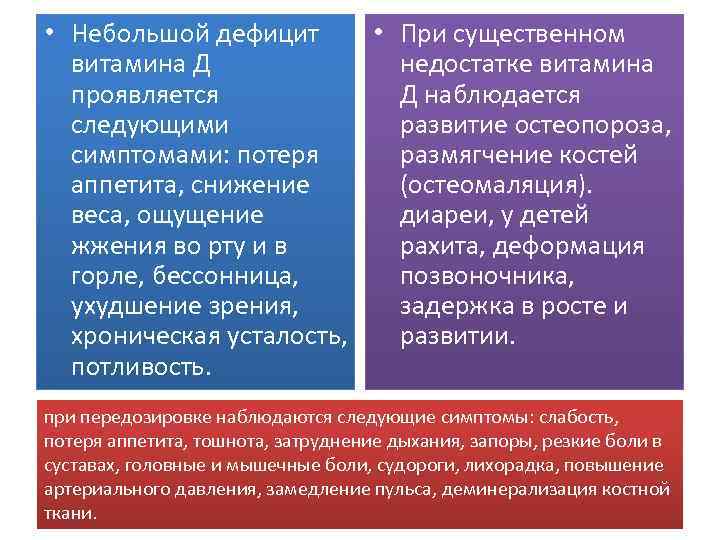 • Небольшой дефицит витамина Д проявляется следующими симптомами: потеря аппетита, снижение веса, ощущение жжения во рту и в горле, бессонница, ухудшение зрения, хроническая усталость, потливость.

• При существенном недостатке витамина Д наблюдается развитие остеопороза, размягчение костей (остеомаляция). диареи, у детей рахита, деформация позвоночника, задержка в росте и развитии.

при передозировке наблюдаются следующие симптомы: слабость, потеря аппетита, тошнота, затруднение дыхания, запоры, резкие боли в суставах, головные и мышечные боли, судороги, лихорадка, повышение артериального давления, замедление пульса, деминерализация костной ткани.